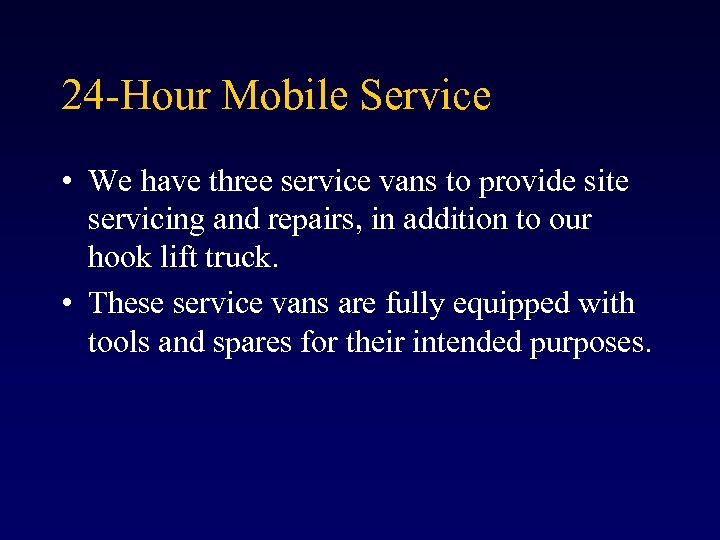 24-Hour Mobile Service

• We have three service vans to provide site servicing and repairs, in addition to our hook lift truck.

• These service vans are fully equipped with tools and spares for their intended purposes.